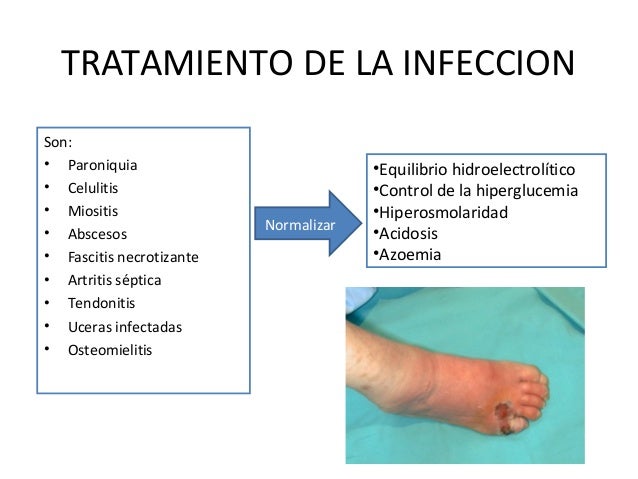 TRATAMIENTO DE LA INFECCION

Son:
• Paroniquia
• Celulitis
• Miositis
• Abscesos
• Fascitis necrotizante
• Artritis séptica
• Tendonitis
• Uceras infectadas
• Osteomielitis

Normalizar

•Equilibrio hidroelectrolítico
•Control de la hiperglucemia
•Hiperosmolaridad
•Acidosis
•Azoemia